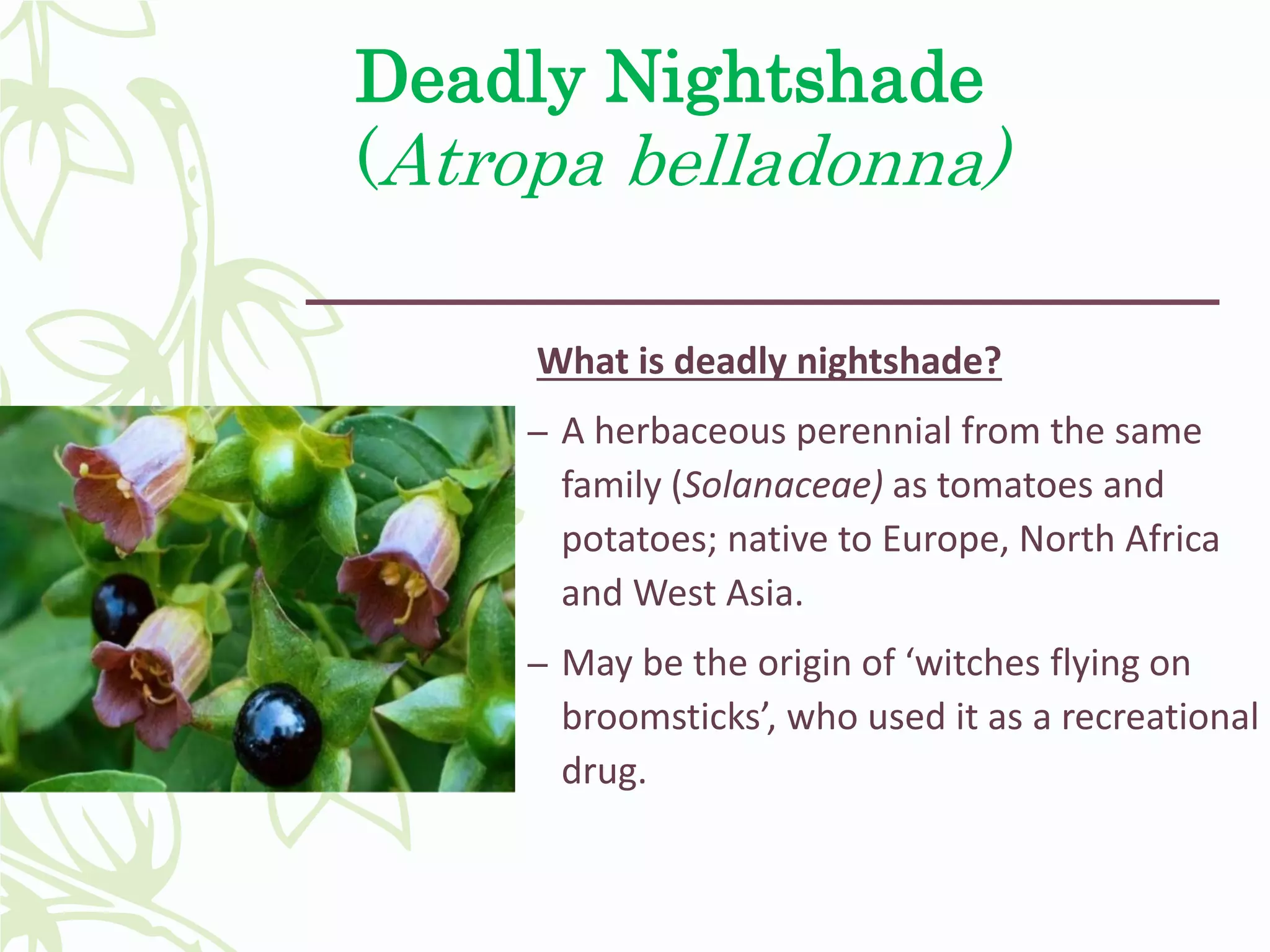 Deadly Nightshade
(Atropa belladonna)

What is deadly nightshade?

– A herbaceous perennial from the same family (Solanaceae) as tomatoes and potatoes; native to Europe, North Africa and West Asia.

– May be the origin of ‘witches flying on broomsticks’, who used it as a recreational drug.